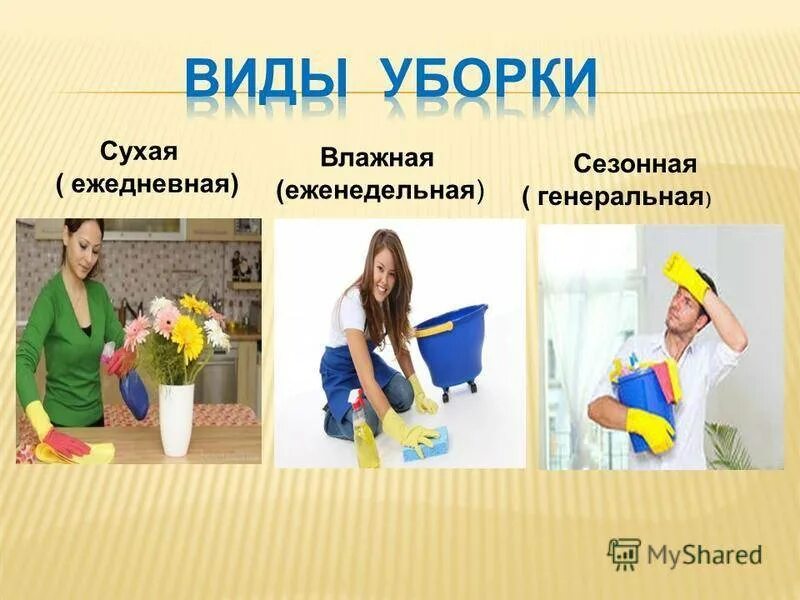 ВИДЫ УБОРКИ

Сухая
( ежедневная)

Влажная
(еженедельная)

Сезонная
( генеральная)

MyShared